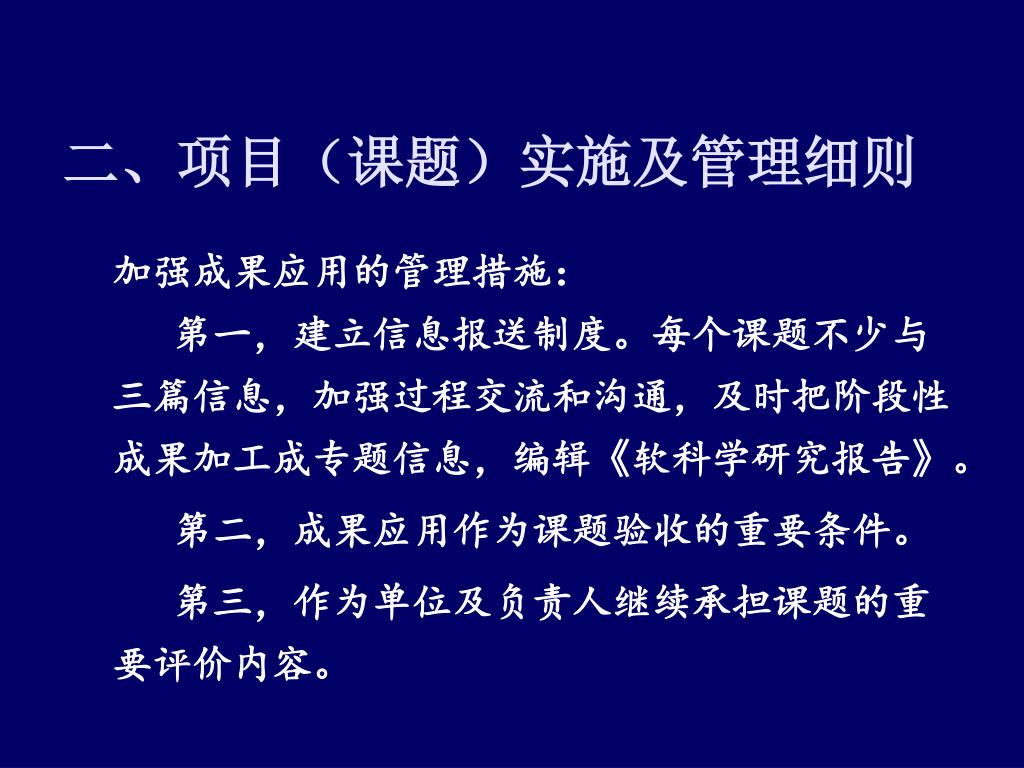 二、项目（课题）实施及管理细则

加强成果应用的管理措施：

第一，建立信息报送制度。每个课题不少与三篇信息，加强过程交流和沟通，及时把阶段性成果加工成专题信息，编辑《软科学研究报告》。

第二，成果应用作为课题验收的重要条件。

第三，作为单位及负责人继续承担课题的重要评价内容。